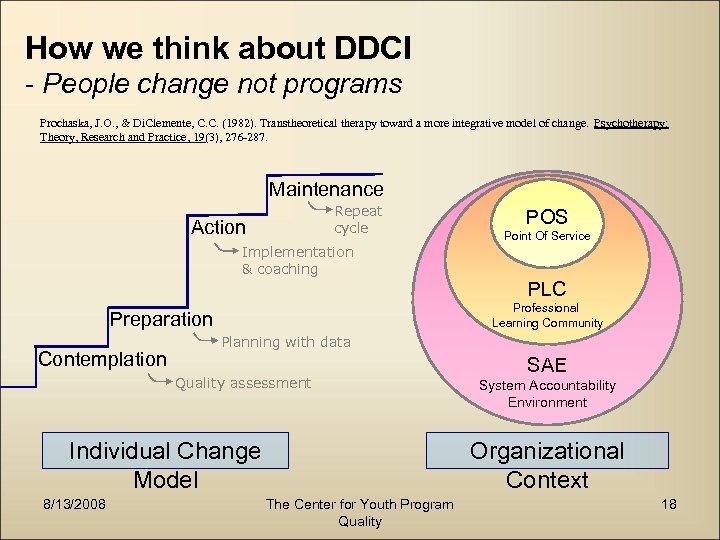 How we think about DDCI
- People change not programs

Prochaska, J.O., & DiClemente, C.C. (1982). Transtheoretical therapy toward a more integrative model of change. Psychotherapy: Theory, Research and Practice, 19(3), 276-287.

Maintenance
Repeat cycle
Action
Implementation & coaching
Preparation
Planning with data
Contemplation
Quality assessment

POS
Point Of Service
PLC
Professional Learning Community
SAE
System Accountability Environment

Individual Change Model

Organizational Context

8/13/2008
The Center for Youth Program Quality
18